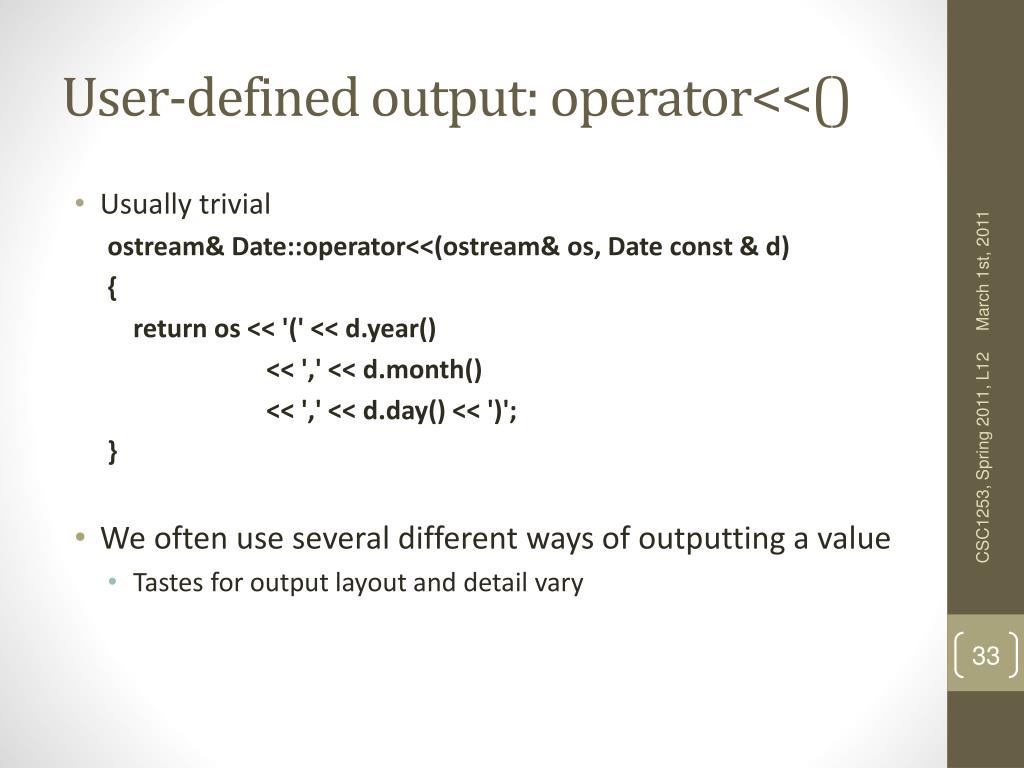 User-defined output: operator<<()

• Usually trivial

ostream& Date::operator<<(ostream& os, Date const & d)
{
return os << '(' << d.year()
<< ',' << d.month()
<< ',' << d.day() << ')';
}

• We often use several different ways of outputting a value
• Tastes for output layout and detail vary

March 1st, 2011

CSC1253, Spring 2011, L12

33